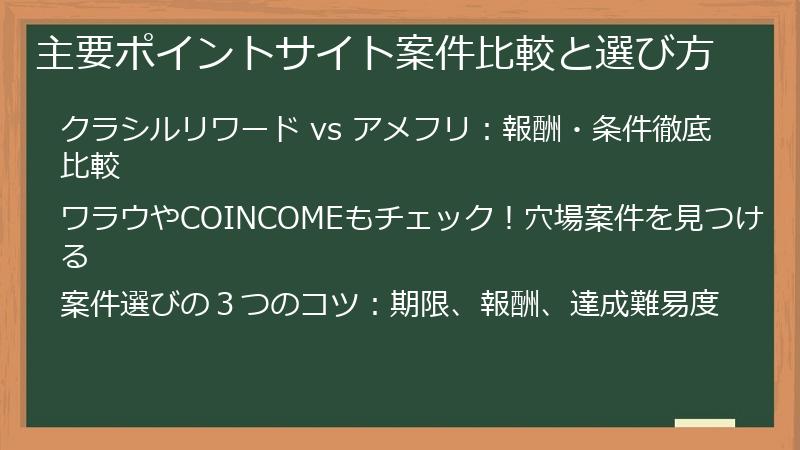 主要ポイントサイト案件比較と選び方

クラシルリワード vs アメフリ：報酬・条件徹底比較

ワラウやCOINCOMEもチェック！穴場案件を見つける

案件選びの３つのコツ：期限、報酬、達成難易度